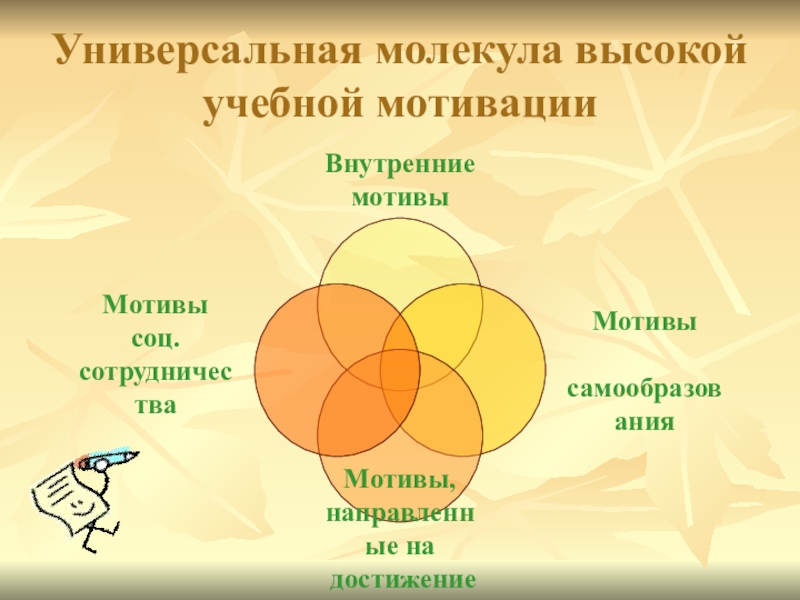 Универсальная молекула высокой учебной мотивации

Внутренние мотивы

Мотивы соц. сотрудничества

Мотивы

самообразования

Мотивы, направленные на достижение